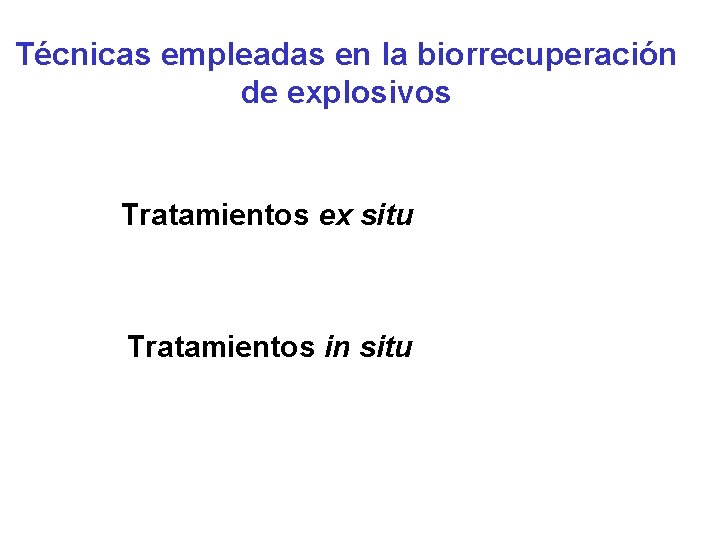 Técnicas empleadas en la biorrecuperación de explosivos

Tratamientos ex situ

Tratamientos in situ